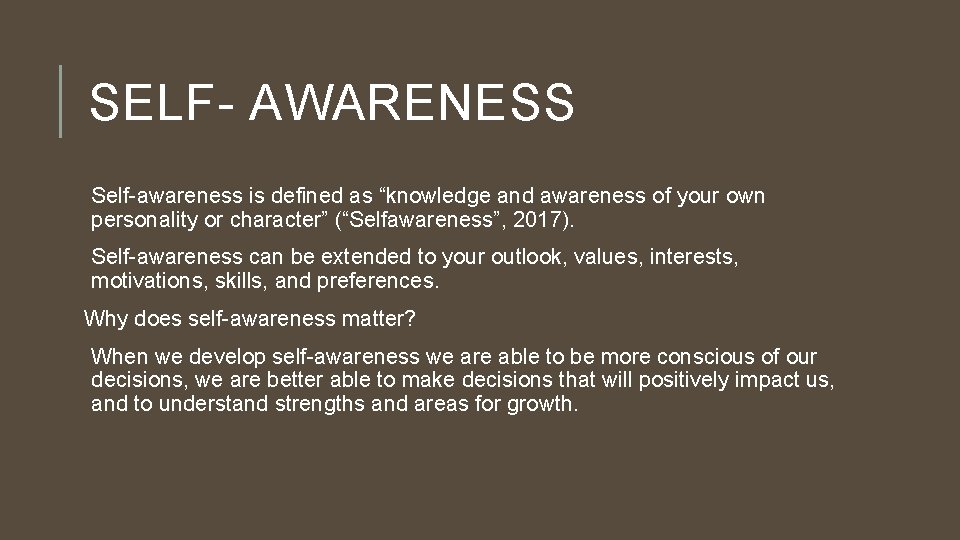 SELF- AWARENESS

Self-awareness is defined as “knowledge and awareness of your own personality or character” (“Selfawareness”, 2017).

Self-awareness can be extended to your outlook, values, interests, motivations, skills, and preferences.

Why does self-awareness matter?

When we develop self-awareness we are able to be more conscious of our decisions, we are better able to make decisions that will positively impact us, and to understand strengths and areas for growth.